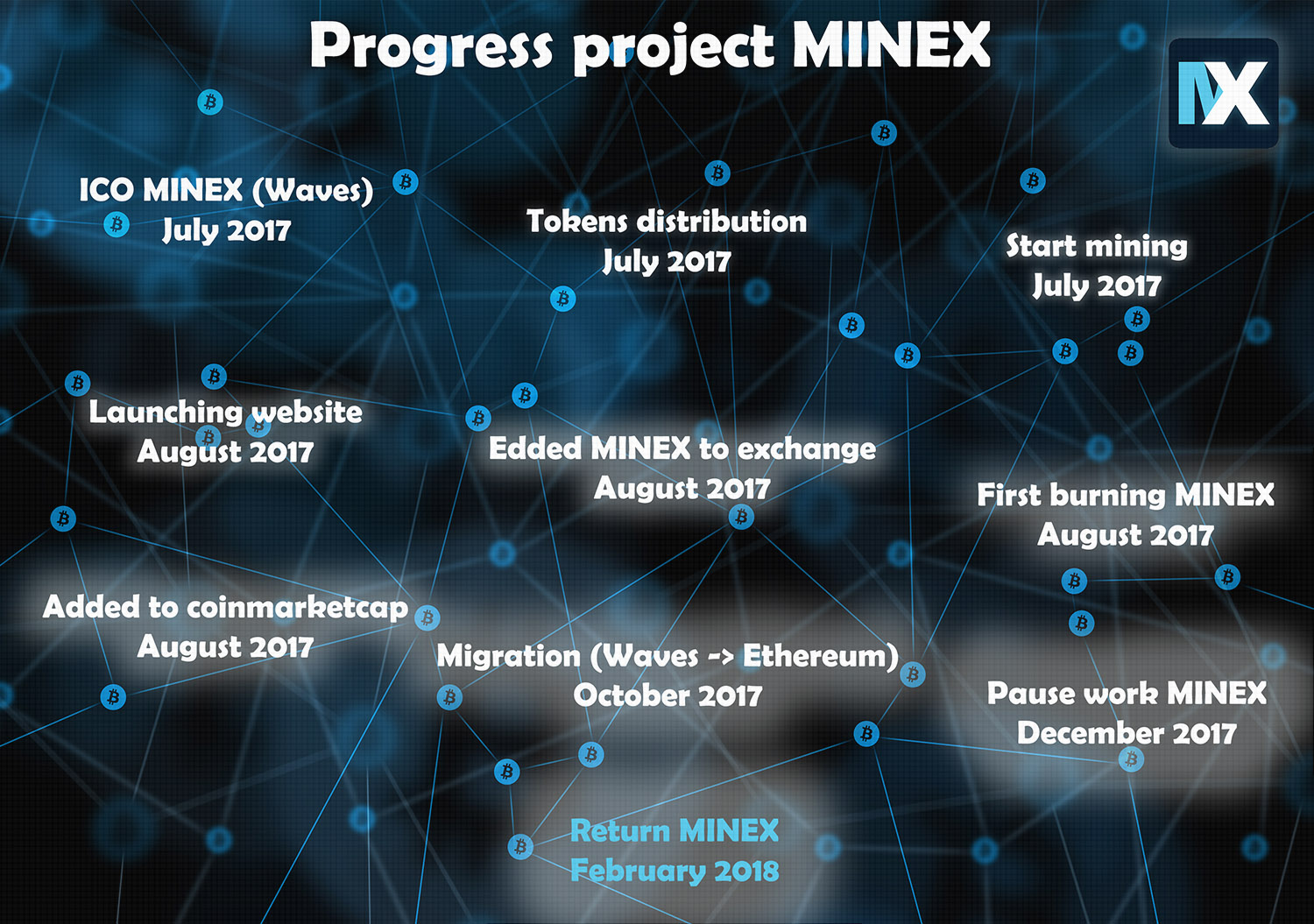 Progress project MINEX

MX

ICO MINEX (Waves)
July 2017

Tokens distribution
July 2017

Start mining
July 2017

Launching website
August 2017

Edded MINEX to exchange
August 2017

First burning MINEX
August 2017

Added to coinmarketcap
August 2017

Migration (Waves -> Ethereum)
October 2017

Pause work MINEX
December 2017

Return MINEX
February 2018